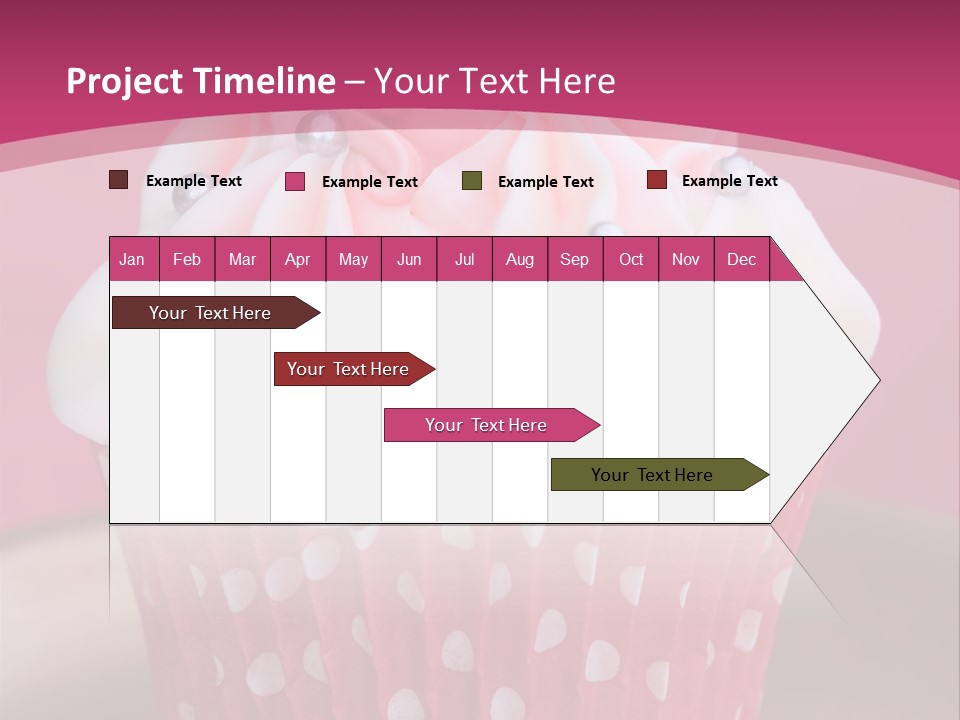 Project Timeline – Your Text Here

Example Text Example Text Example Text Example Text

| Jan | Feb | Mar | Apr | May | Jun | Jul | Aug | Sep | Oct | Nov | Dec |
|---|---|---|---|---|---|---|---|---|---|---|---|

Your Text Here

Your Text Here

Your Text Here

Your Text Here